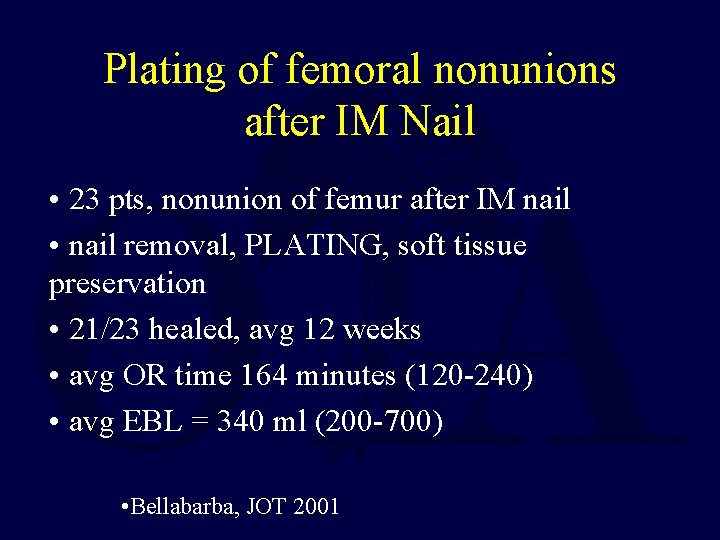 Plating of femoral nonunions after IM Nail

• 23 pts, nonunion of femur after IM nail

• nail removal, PLATING, soft tissue preservation

• 21/23 healed, avg 12 weeks

• avg OR time 164 minutes (120-240)

• avg EBL = 340 ml (200-700)

•Bellabarba, JOT 2001